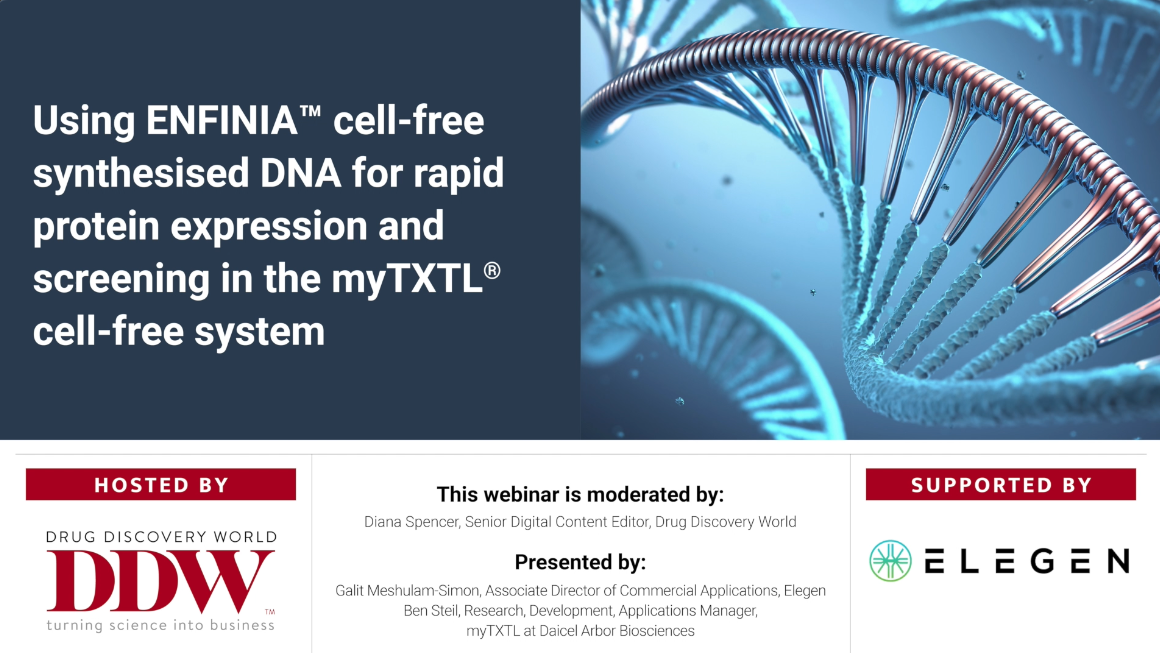 Using ENFINIA™ cell-free synthesised DNA for rapid protein expression and screening in the myTXTL® cell-free system

HOSTED BY

DRUG DISCOVERY WORLD
DDW™
turning science into business

This webinar is moderated by:
Diana Spencer, Senior Digital Content Editor, Drug Discovery World

Presented by:
Galit Meshulam-Simon, Associate Director of Commercial Applications, Elegen
Ben Steil, Research, Development, Applications Manager, myTXTL at Daicel Arbor Biosciences

SUPPORTED BY

ELEGEN